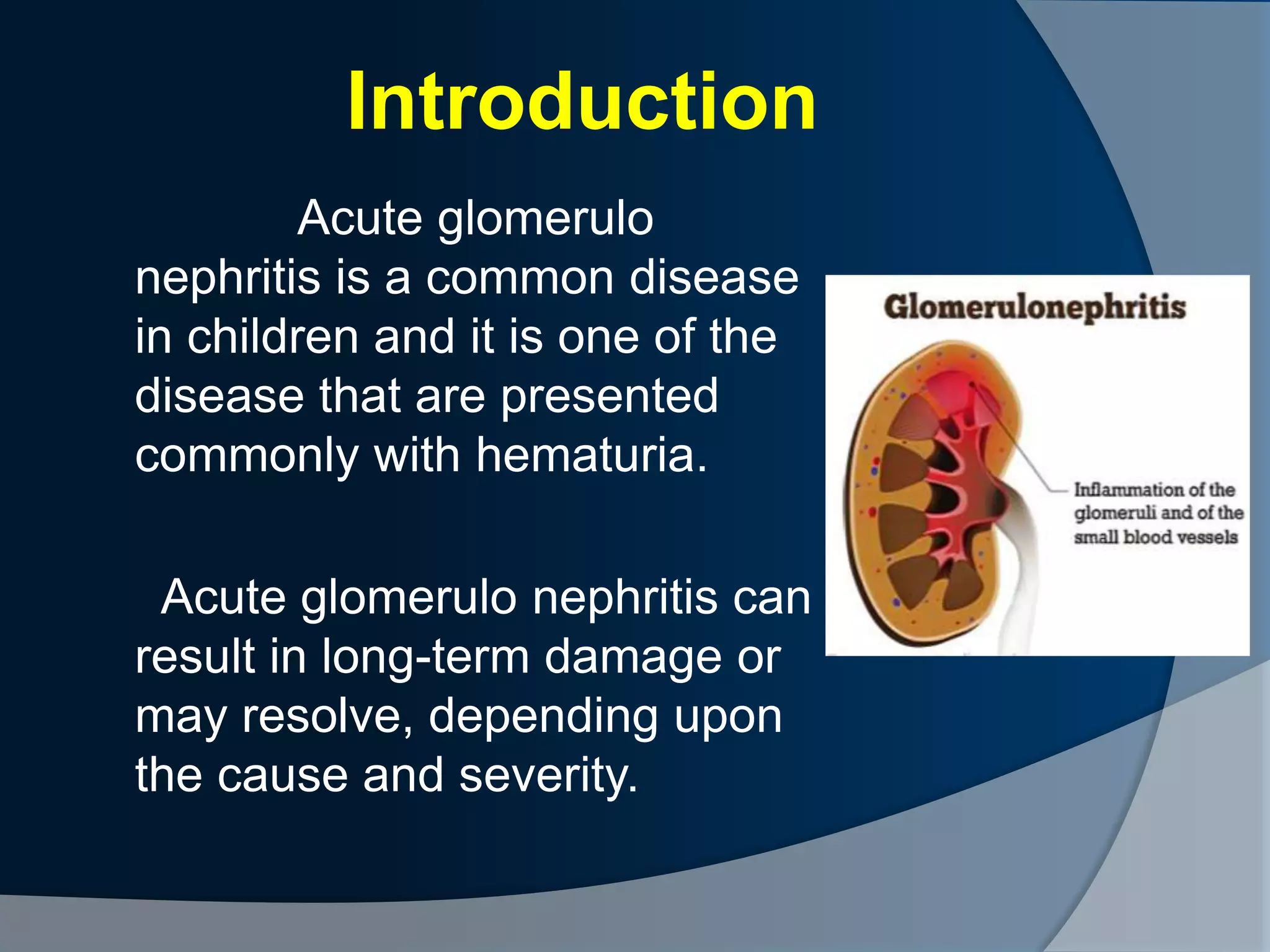 Introduction

Acute glomerulo nephritis is a common disease in children and it is one of the disease that are presented commonly with hematuria.

Acute glomerulo nephritis can result in long-term damage or may resolve, depending upon the cause and severity.

Glomerulonephritis

Inflammation of the glomeruli and of the small blood vessels